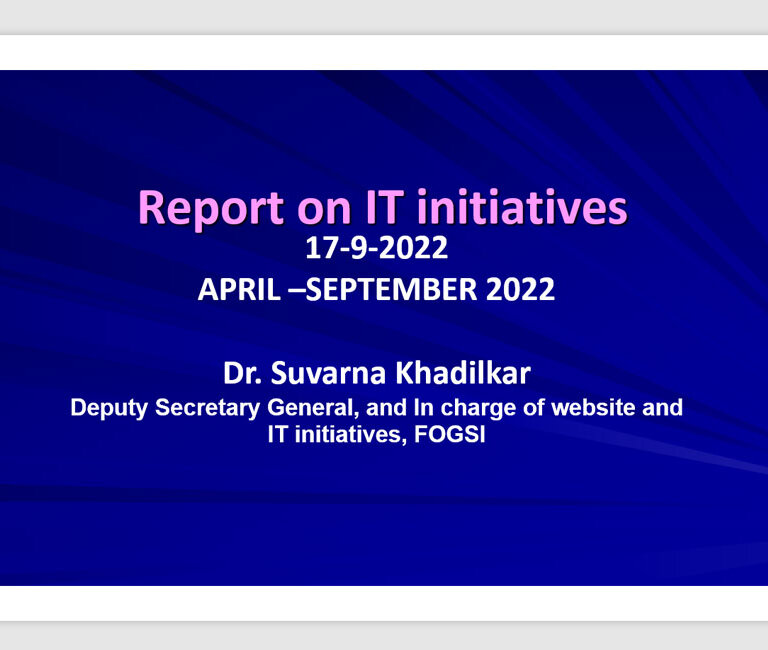 Report on IT initiatives
17-9-2022
APRIL –SEPTEMBER 2022

Dr. Suvarna Khadilkar
Deputy Secretary General, and In charge of website and IT initiatives, FOGSI